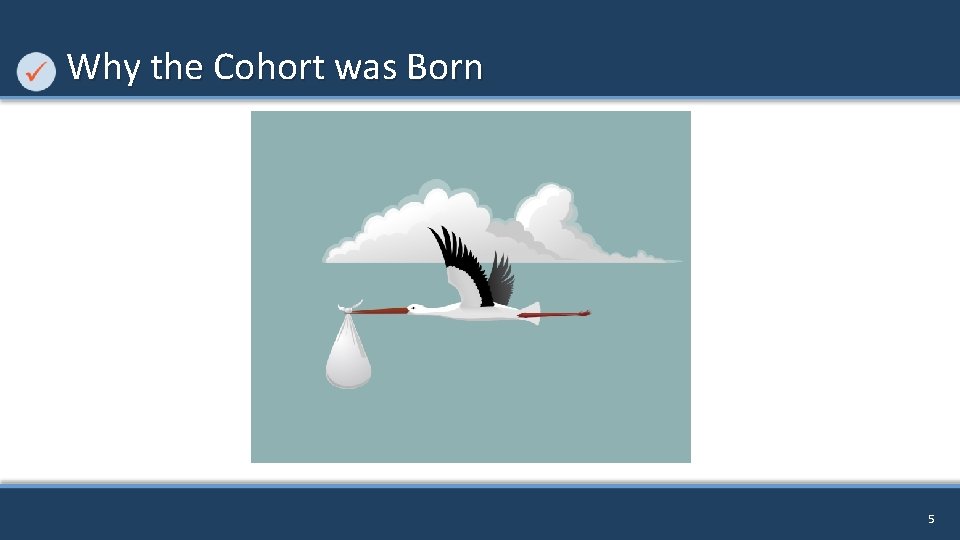 Why the Cohort was Born

5